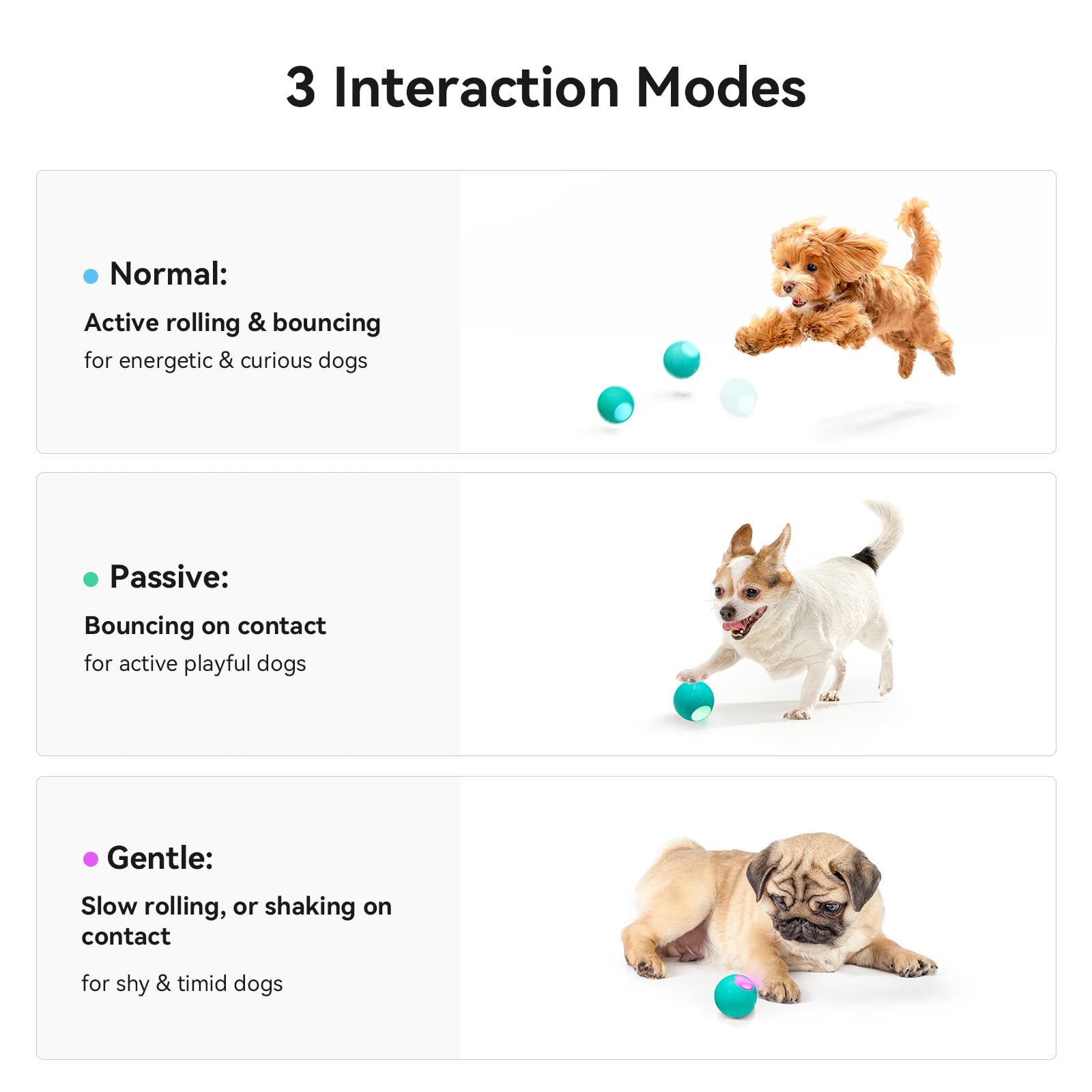 3 Interaction Modes

Normal:

Active rolling & bouncing

for energetic & curious dogs

Passive:

Bouncing on contact

for active playful dogs

Gentle:

Slow rolling, or shaking on contact

for shy & timid dogs